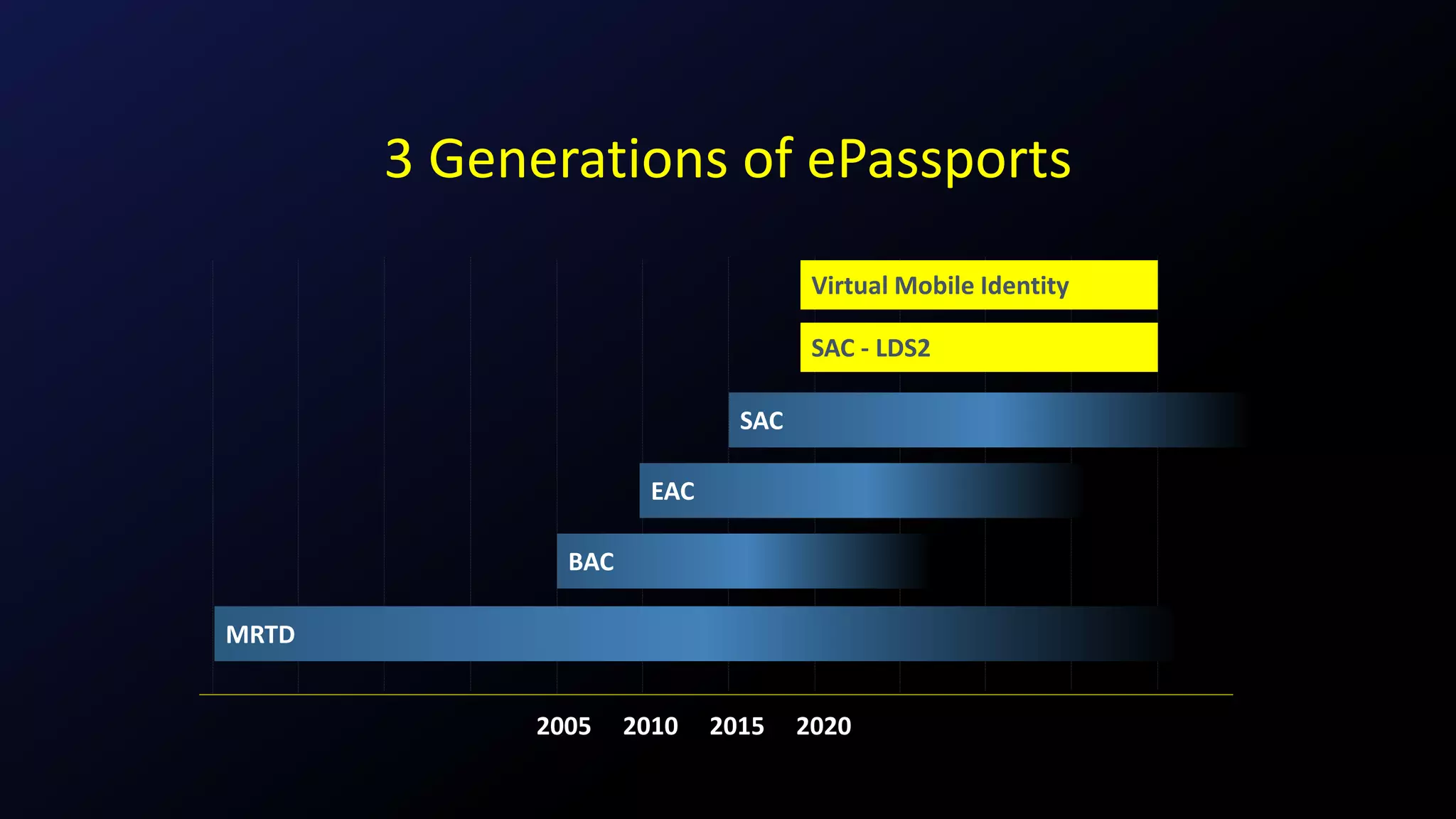 3 Generations of ePassports

Virtual Mobile Identity

SAC - LDS2

SAC

EAC

BAC

MRTD

2005 2010 2015 2020